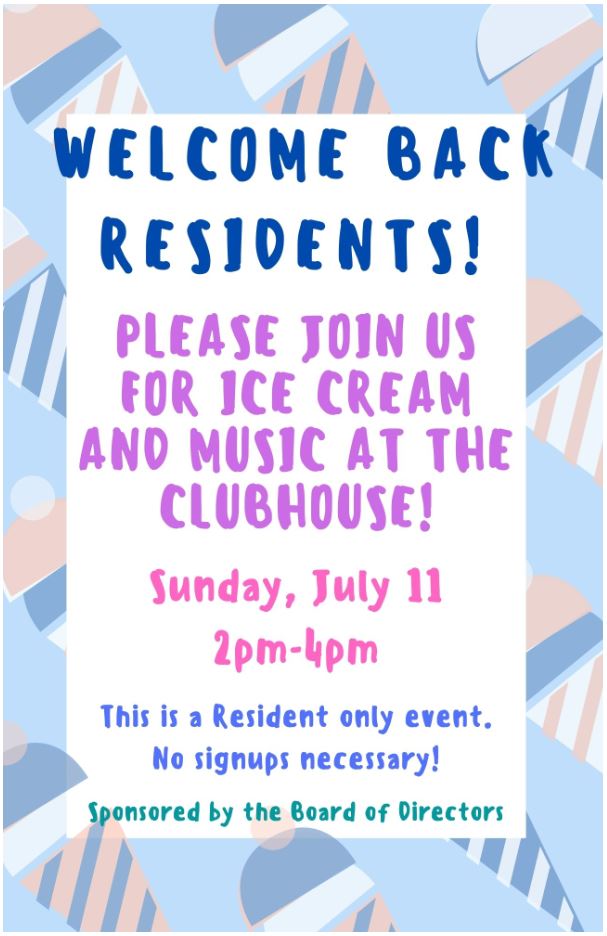 WELCOME BACK RESIDENTS!

PLEASE JOIN US FOR ICE CREAM AND MUSIC AT THE CLUBHOUSE!

Sunday, July 11

2pm-4pm

This is a Resident only event. No signups necessary!

Sponsored by the Board of Directors